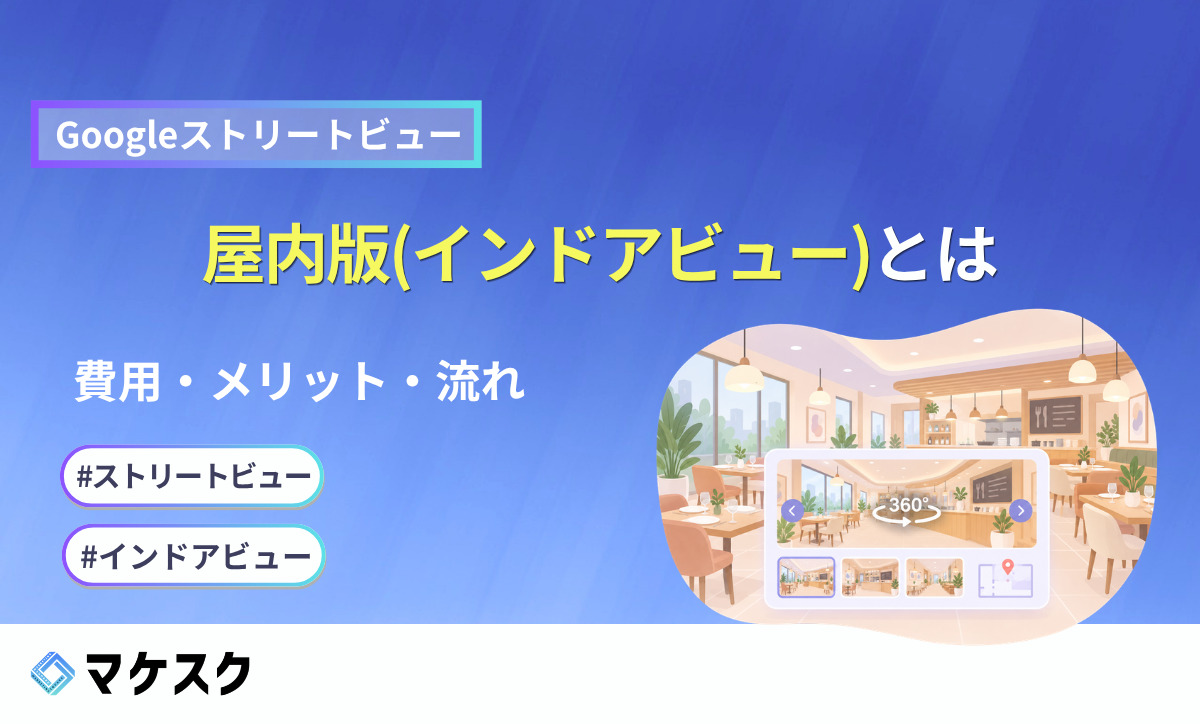 Googleストリートビュー

屋内版(インドアビュー)とは

費用・メリット・流れ

#ストリートビュー

#インドアビュー

360°

マケスク